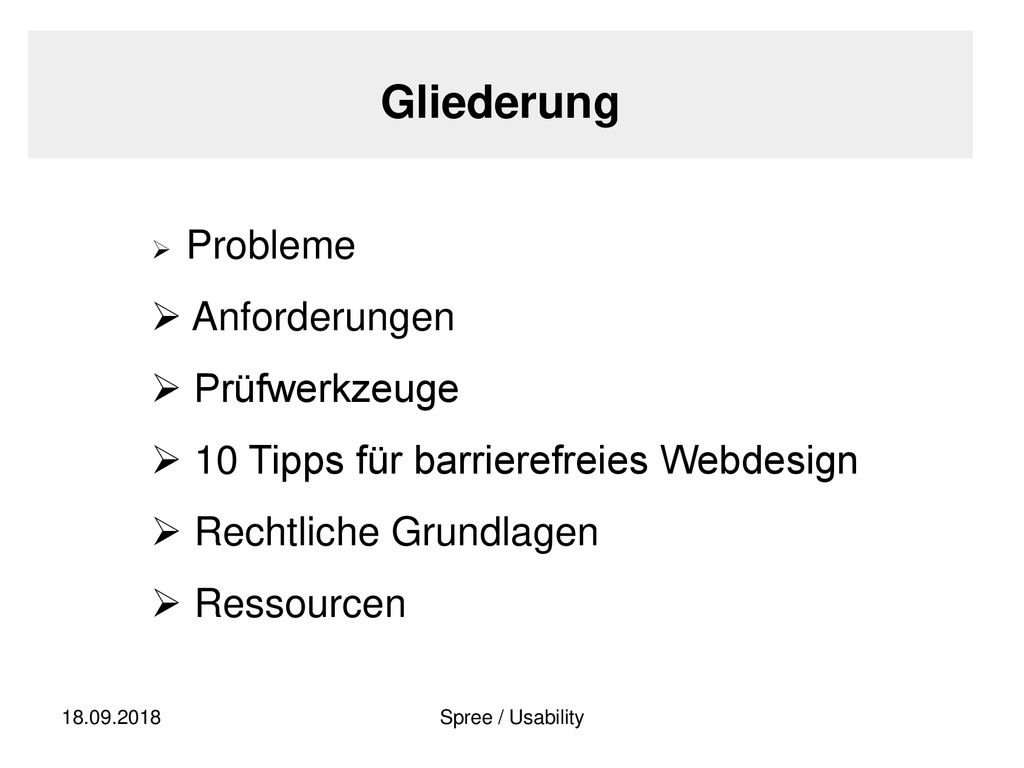 Gliederung

➢ Probleme
➢ Anforderungen
➢ Prüfwerkzeuge
➢ 10 Tipps für barrierefreies Webdesign
➢ Rechtliche Grundlagen
➢ Ressourcen

18.09.2018

Spree / Usability